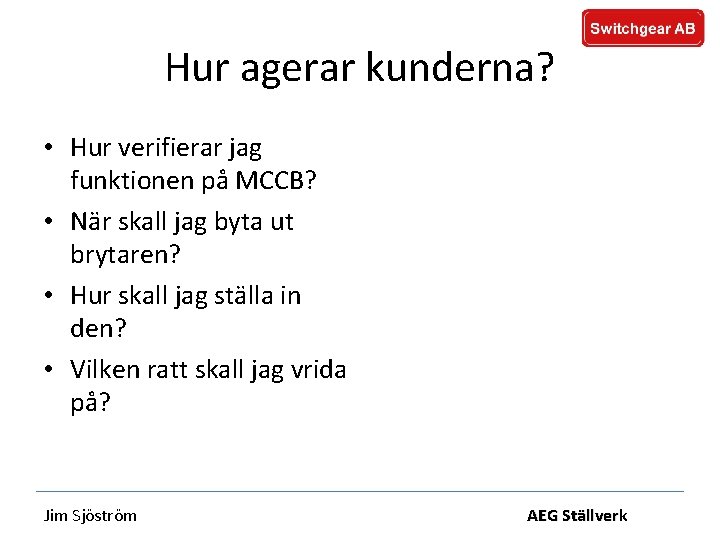 Switchgear AB

Hur agerar kunderna?

• Hur verifierar jag funktionen på MCCB?
• När skall jag byta ut brytaren?
• Hur skall jag ställa in den?
• Vilken ratt skall jag vrida på?

Jim Sjöström

AEG Ställverk